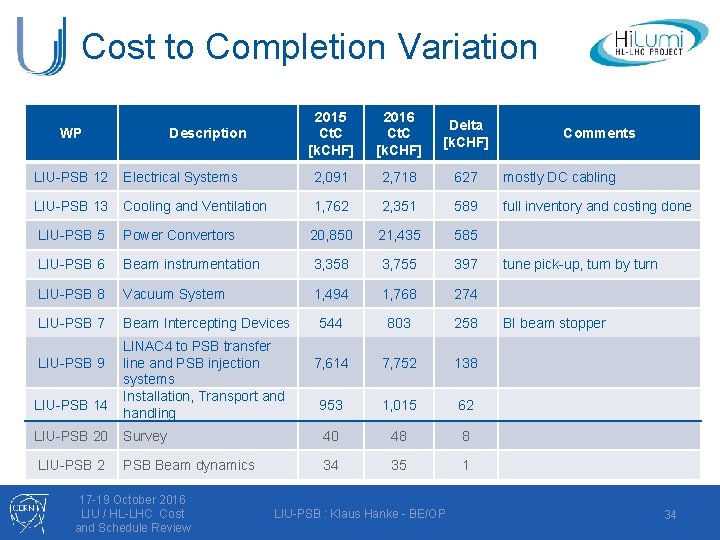 Cost to Completion Variation

HiLumi
HL-LHC PROJECT

| WP | Description | 2015 CtC [kCHF] | 2016 CtC [kCHF] | Delta [kCHF] | Comments |
|---|---|---|---|---|---|
| LIU-PSB 12 | Electrical Systems | 2,091 | 2,718 | 627 | mostly DC cabling |
| LIU-PSB 13 | Cooling and Ventilation | 1,762 | 2,351 | 589 | full inventory and costing done |
| LIU-PSB 5 | Power Convertors | 20,850 | 21,435 | 585 | |
| LIU-PSB 6 | Beam instrumentation | 3,358 | 3,755 | 397 | tune pick-up, turn by turn |
| LIU-PSB 8 | Vacuum System | 1,494 | 1,768 | 274 | |
| LIU-PSB 7 | Beam Intercepting Devices | 544 | 803 | 258 | BI beam stopper |
| LIU-PSB 9 | LINAC4 to PSB transfer line and PSB injection systems | 7,614 | 7,752 | 138 | |
| LIU-PSB 14 | Installation, Transport and handling | 953 | 1,015 | 62 | |
| LIU-PSB 20 | Survey | 40 | 48 | 8 | |
| LIU-PSB 2 | PSB Beam dynamics | 34 | 35 | 1 | |

CERN

17-19 October 2016
LIU / HL-LHC Cost and Schedule Review

LIU-PSB : Klaus Hanke - BE/OP

34